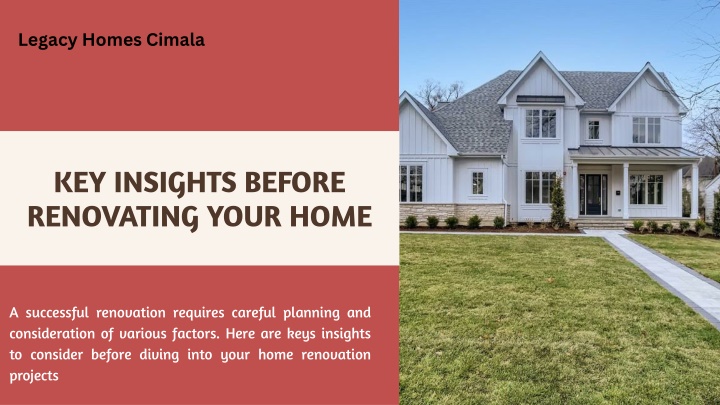 Legacy Homes Cimala

KEY INSIGHTS BEFORE RENOVATING YOUR HOME

A successful renovation requires careful planning and consideration of various factors. Here are keys insights to consider before diving into your home renovation projects